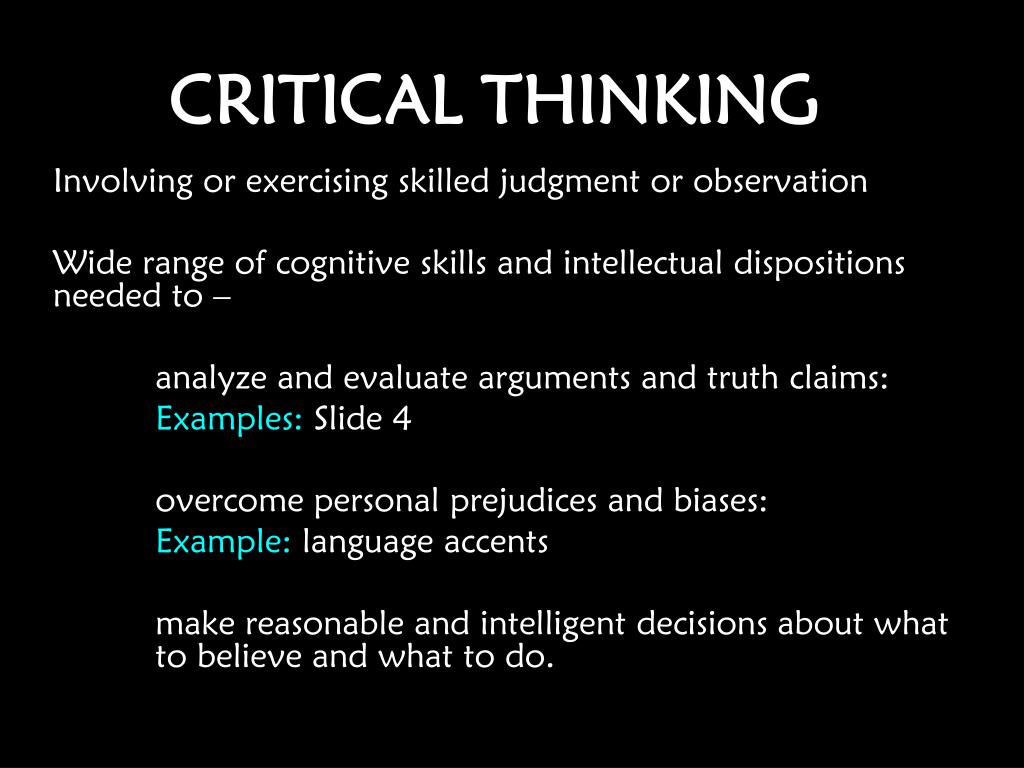 CRITICAL THINKING

Involving or exercising skilled judgment or observation

Wide range of cognitive skills and intellectual dispositions needed to –

analyze and evaluate arguments and truth claims:
Examples: Slide 4

overcome personal prejudices and biases:
Example: language accents

make reasonable and intelligent decisions about what to believe and what to do.